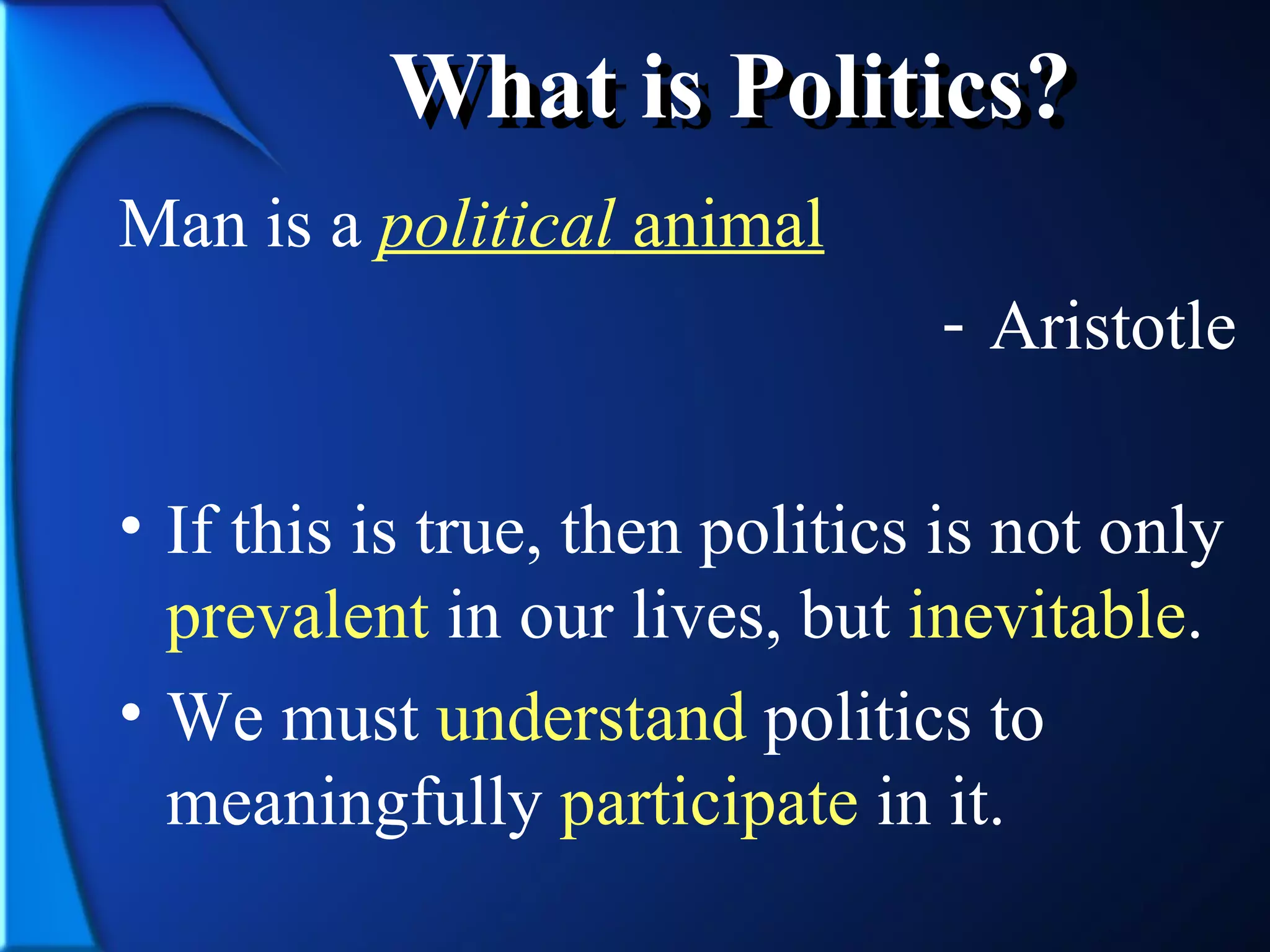 What is Politics?

Man is a political animal

- Aristotle

• If this is true, then politics is not only prevalent in our lives, but inevitable.
• We must understand politics to meaningfully participate in it.